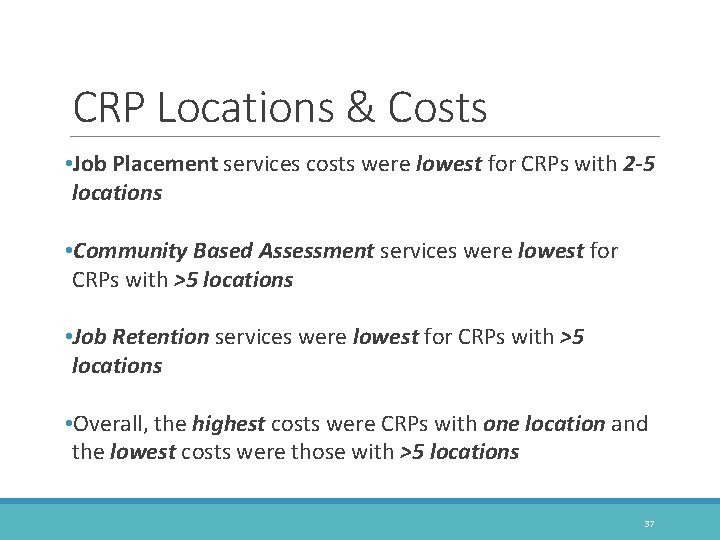 CRP Locations & Costs

•Job Placement services costs were lowest for CRPs with 2-5 locations

•Community Based Assessment services were lowest for CRPs with >5 locations

•Job Retention services were lowest for CRPs with >5 locations

•Overall, the highest costs were CRPs with one location and the lowest costs were those with >5 locations

37